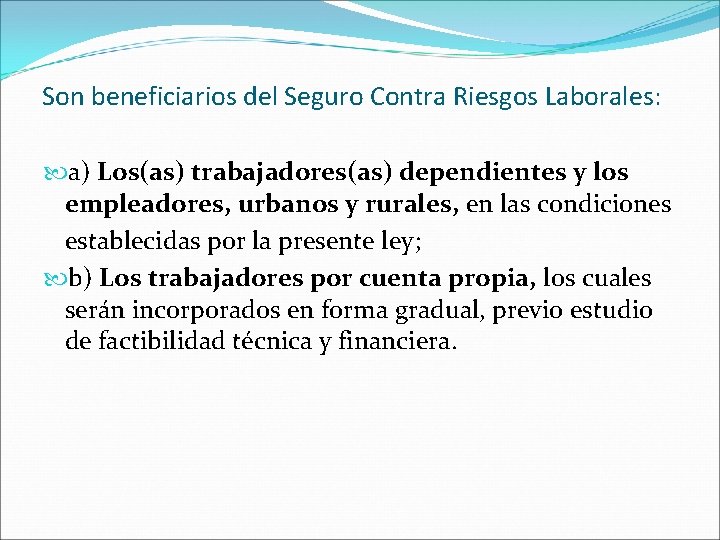 Son beneficiarios del Seguro Contra Riesgos Laborales:

a) Los(as) trabajadores(as) dependientes y los empleadores, urbanos y rurales, en las condiciones establecidas por la presente ley;

b) Los trabajadores por cuenta propia, los cuales serán incorporados en forma gradual, previo estudio de factibilidad técnica y financiera.